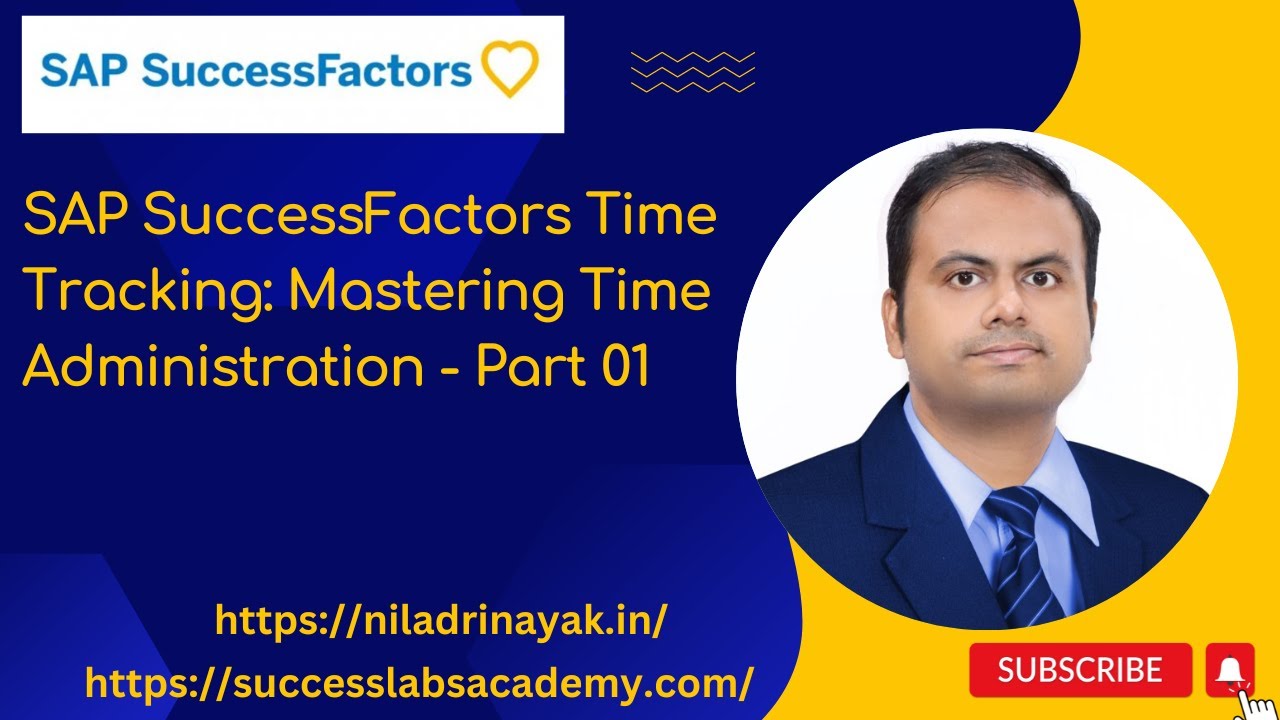 SAP SuccessFactors

SAP SuccessFactors Time Tracking: Mastering Time Administration - Part 01

https://niladrinayak.in/

https://successlabsacademy.com/

SUBSCRIBE